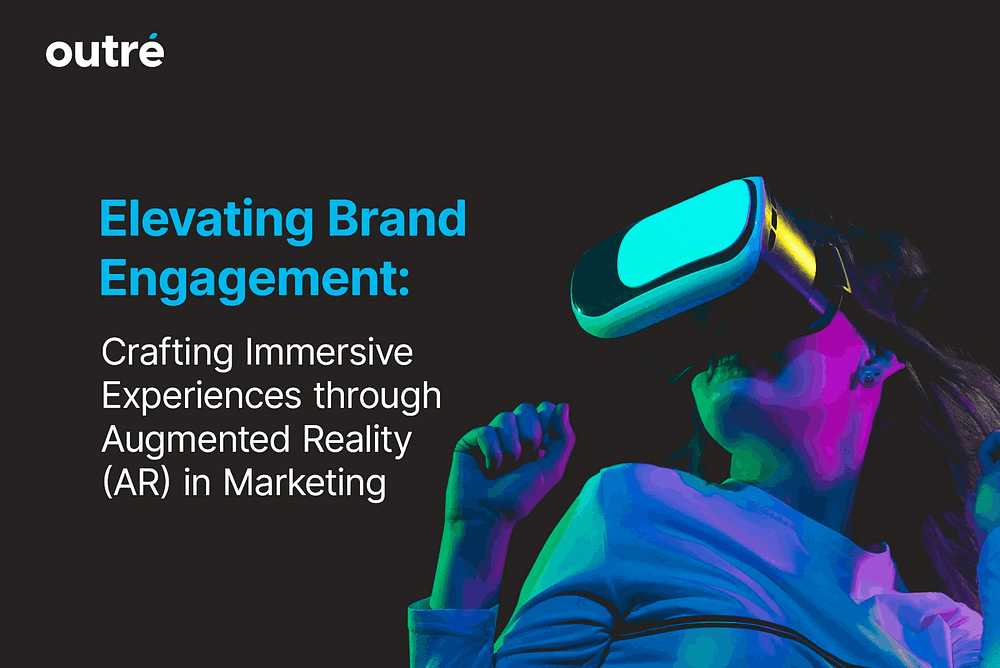 outré

Elevating Brand Engagement:

Crafting Immersive Experiences through Augmented Reality (AR) in Marketing